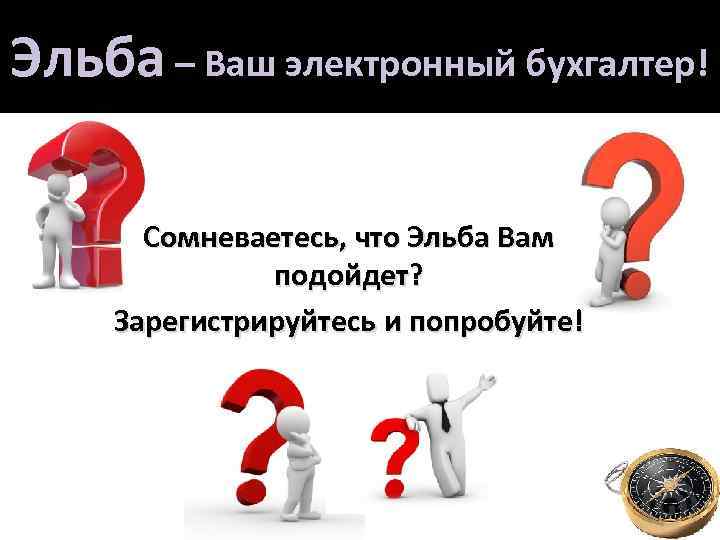 Эльба – Ваш электронный бухгалтер!

Сомневаетесь, что Эльба Вам подойдет?

Зарегистрируйтесь и попробуйте!